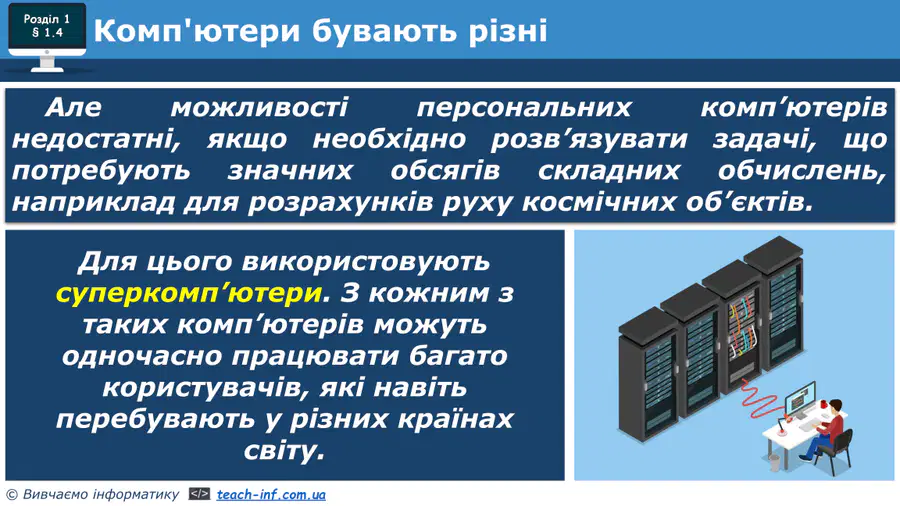 Розділ 1
§ 1.4

Комп'ютери бувають різні

Але можливості персональних комп’ютерів недостатні, якщо необхідно розв’язувати задачі, що потребують значних обсягів складних обчислень, наприклад для розрахунків руху космічних об’єктів.

Для цього використовують суперкомп’ютери. З кожним з таких комп’ютерів можуть одночасно працювати багато користувачів, які навіть перебувають у різних країнах світу.

© Вивчаємо інформатику </> teach-inf.com.ua